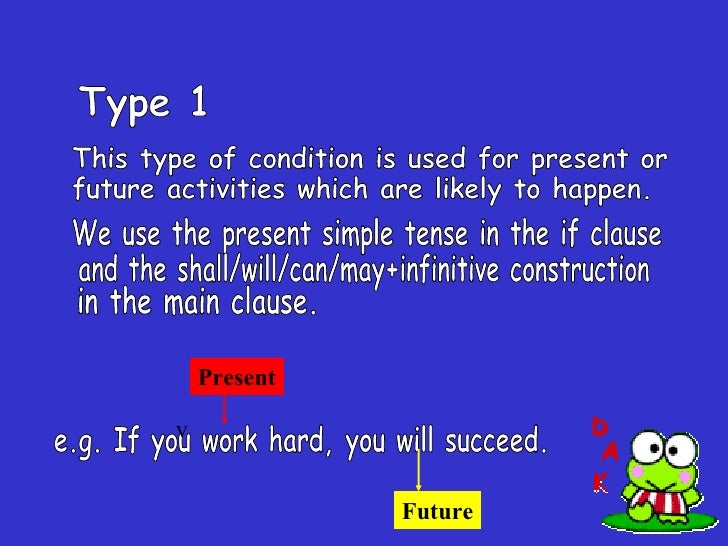 Type 1

This type of condition is used for present or future activities which are likely to happen.

We use the present simple tense in the if clause and the shall/will/can/may+infinitive construction in the main clause.

Present

e.g. If you work hard, you will succeed.

Future

D
A
K